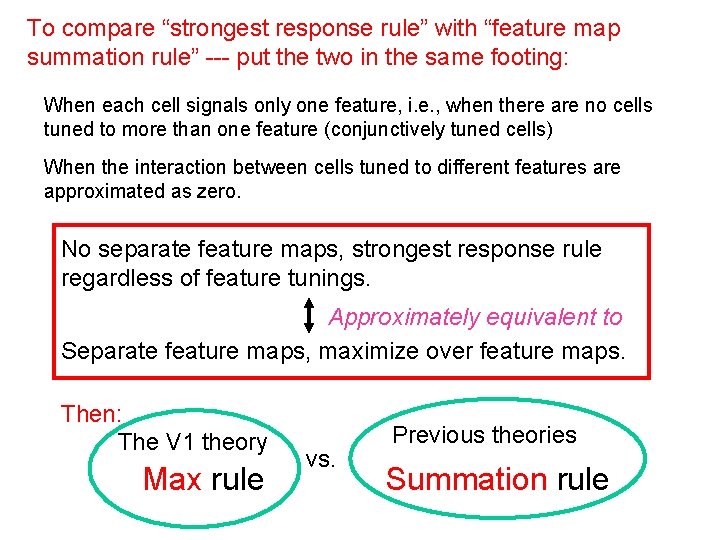 To compare “strongest response rule” with “feature map summation rule” --- put the two in the same footing:

When each cell signals only one feature, i.e., when there are no cells tuned to more than one feature (conjunctively tuned cells)

When the interaction between cells tuned to different features are approximated as zero.

No separate feature maps, strongest response rule regardless of feature tunings.

Approximately equivalent to

Separate feature maps, maximize over feature maps.

Then:

The V1 theory

Max rule

vs.

Previous theories

Summation rule